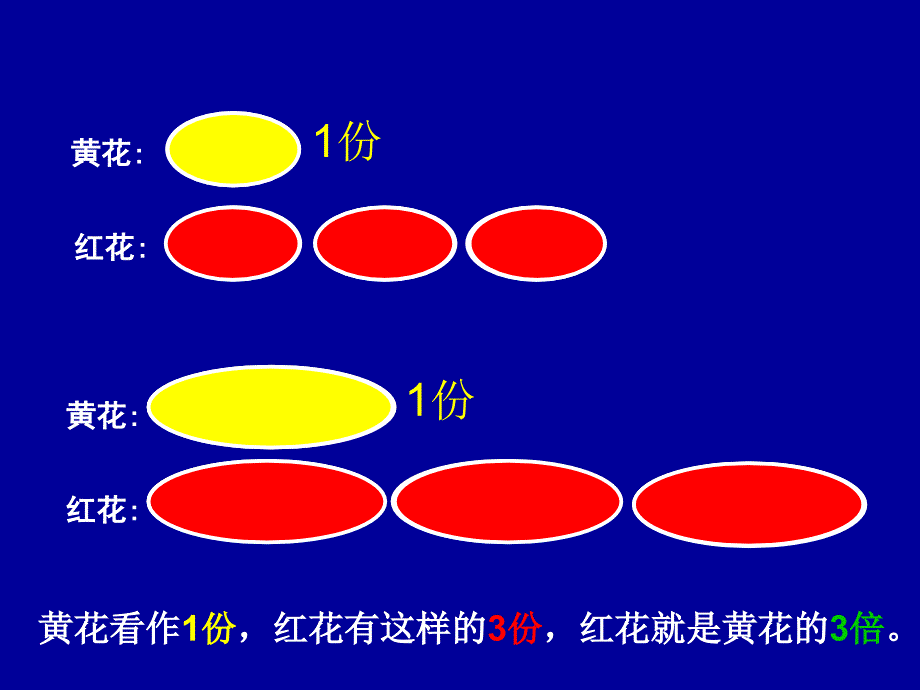 黄花：
1份
红花：

黄花：
1份
红花：

黄花看作1份，红花有这样的3份，红花就是黄花的3倍。